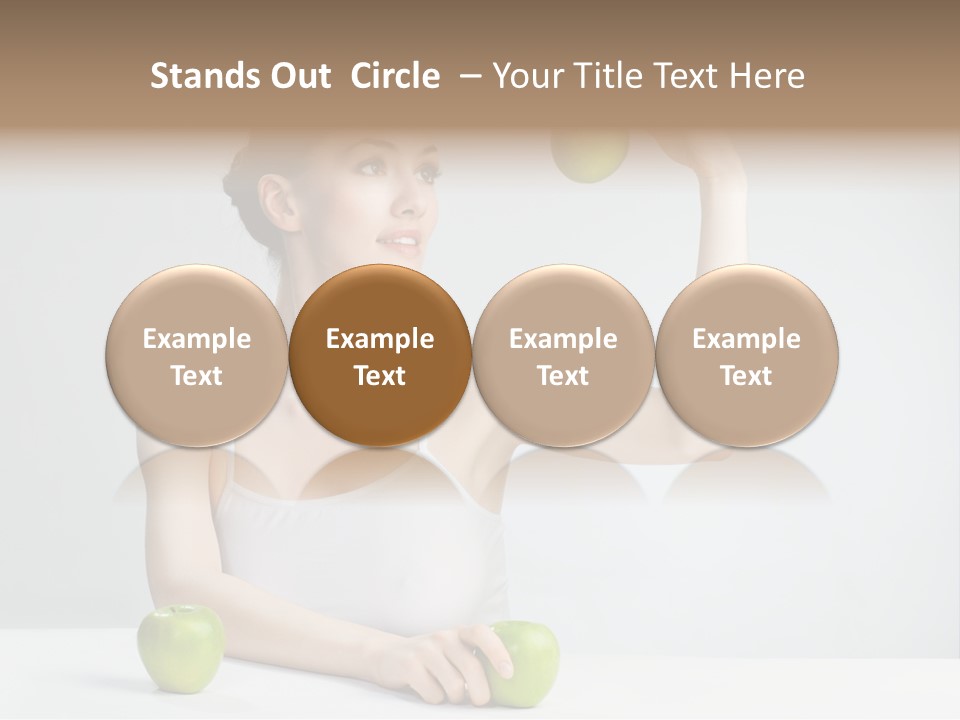 Stands Out Circle – Your Title Text Here

Example Text

Example Text

Example Text

Example Text